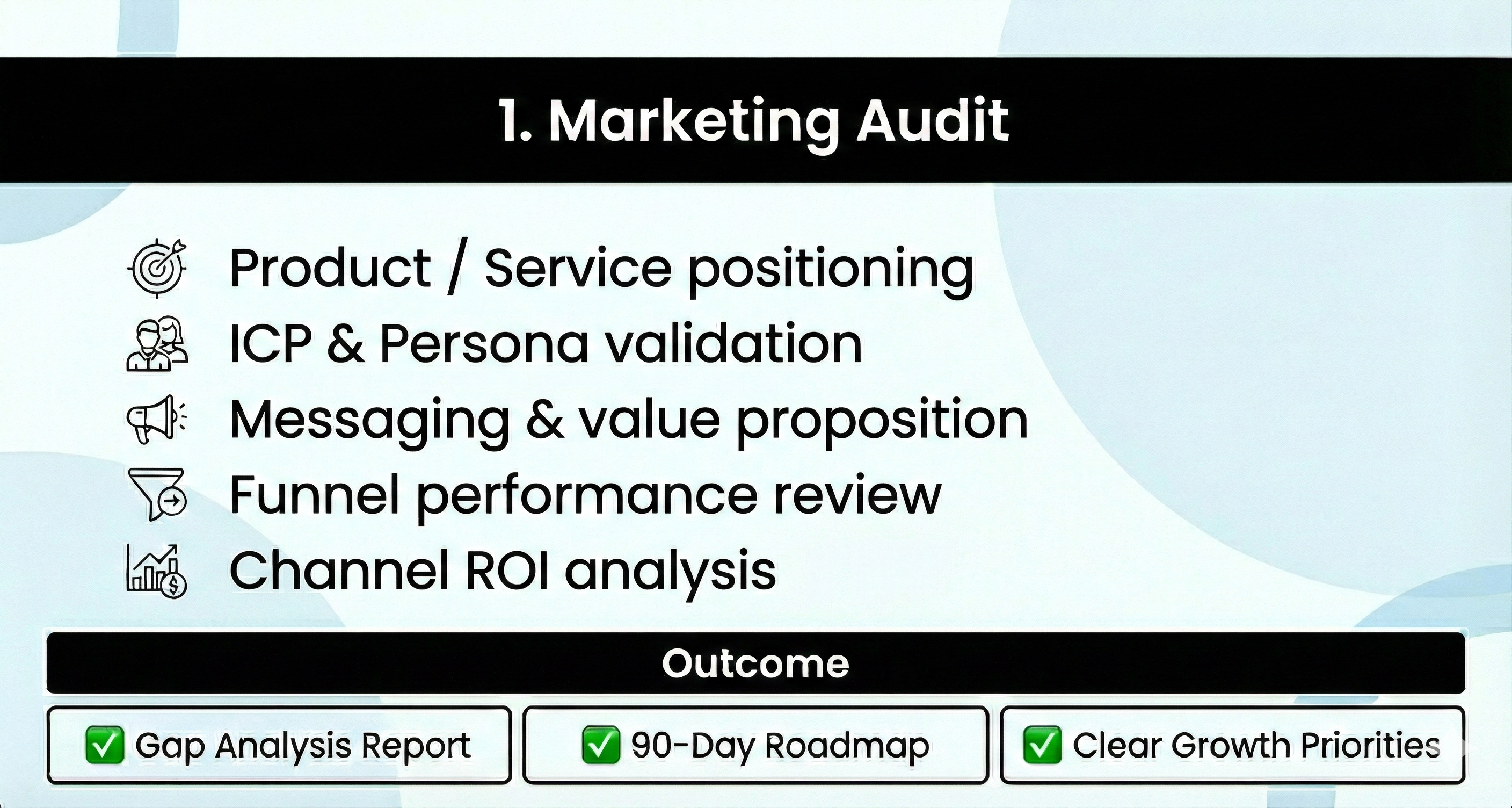 1. Marketing Audit

Product / Service positioning
ICP & Persona validation
Messaging & value proposition
Funnel performance review
Channel ROI analysis

Outcome

✅ Gap Analysis Report
✅ 90-Day Roadmap
✅ Clear Growth Priorities